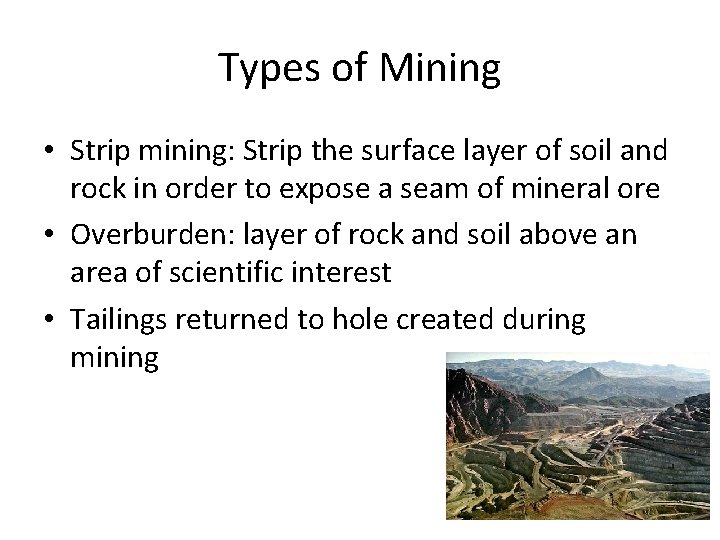 Types of Mining

• Strip mining: Strip the surface layer of soil and rock in order to expose a seam of mineral ore

• Overburden: layer of rock and soil above an area of scientific interest

• Tailings returned to hole created during mining